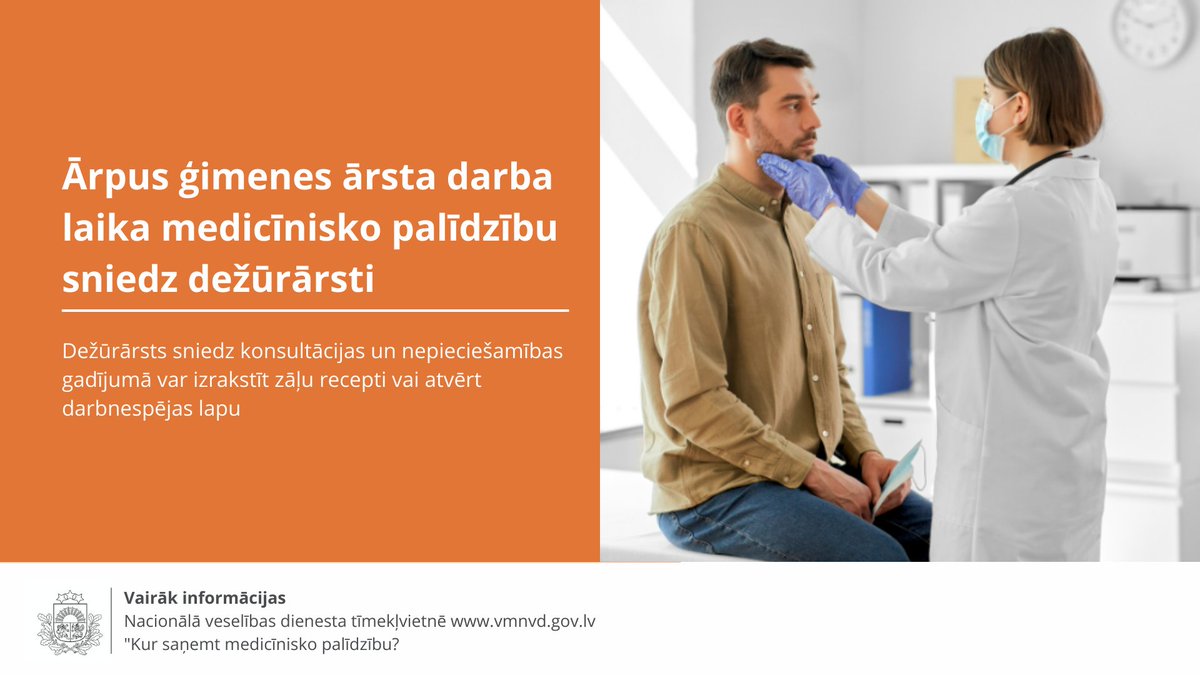 Ārpus ģimenes ārsta darba laika medicīnisko palīdzību sniedz dežūrārsti

Dežūrārsts sniedz konsultācijas un nepieciešamības gadījumā var izrakstīt zāļu recepti vai atvērt darbnespējas lapu

Vairāk informācijas
Nacionālā veselības dienesta tīmekļvietnē www.vmnvd.gov.lv
"Kur saņemt medicīnisko palīdzību?